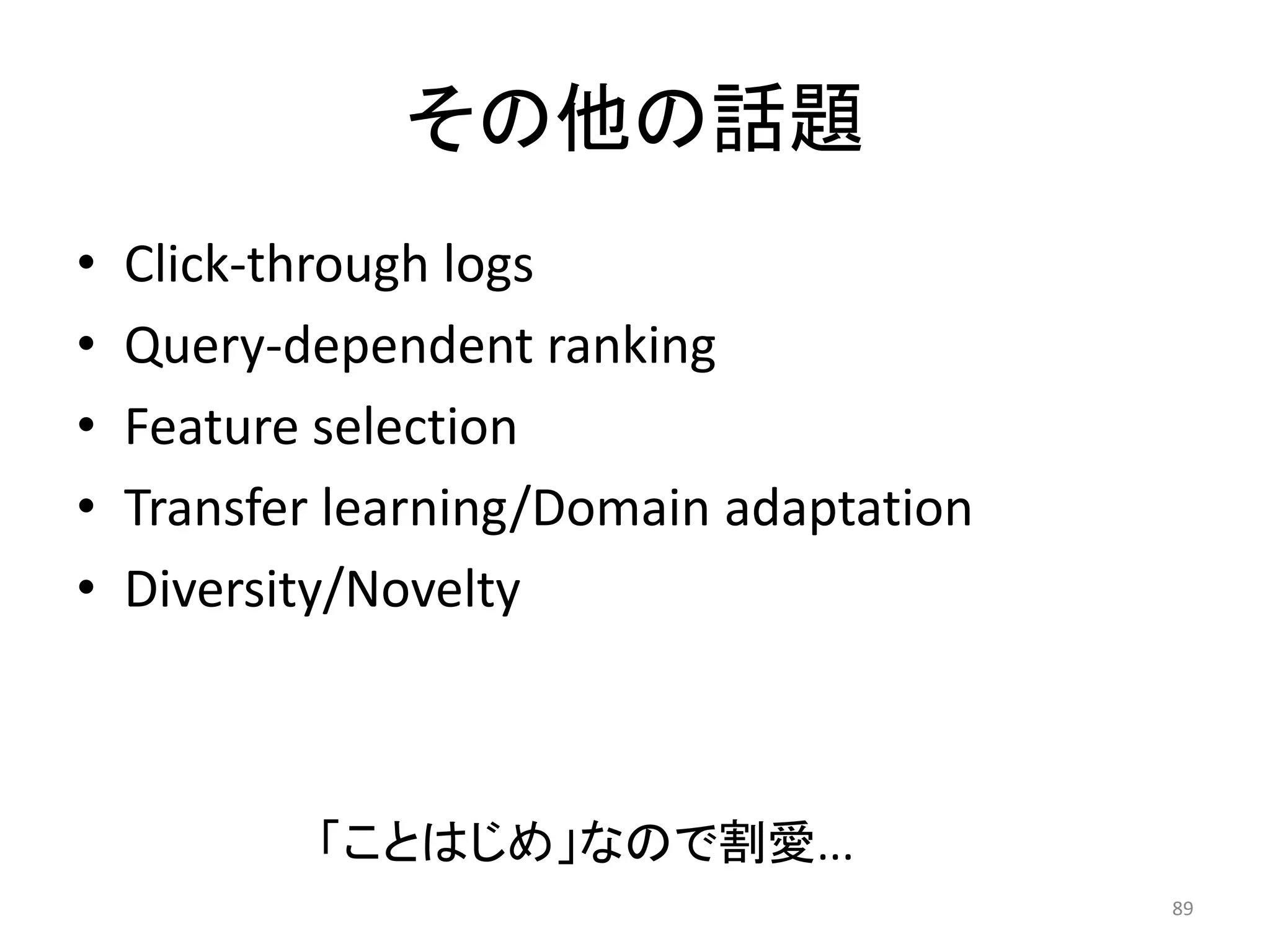 その他の話題

• Click-through logs
• Query-dependent ranking
• Feature selection
• Transfer learning/Domain adaptation
• Diversity/Novelty

「ことはじめ」なので割愛…

89